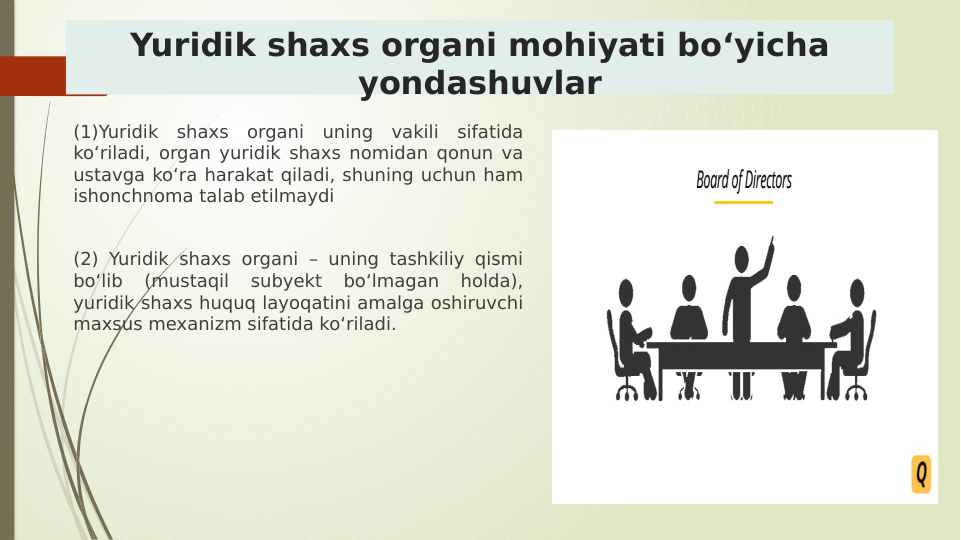 Yuridik shaxs organi mohiyati bo‘yicha yondashuvlar

(1)Yuridik shaxs organi uning vakili sifatida ko‘riladi, organ yuridik shaxs nomidan qonun va ustavga ko‘ra harakat qiladi, shuning uchun ham ishonchnoma talab etilmaydi

(2) Yuridik shaxs organi – uning tashkiliy qismi bo‘lib (mustaqil subyekt bo‘lmagan holda), yuridik shaxs huquq layoqatini amalga oshiruvchi maxsus mexanizm sifatida ko‘riladi.

Board of Directors

Q